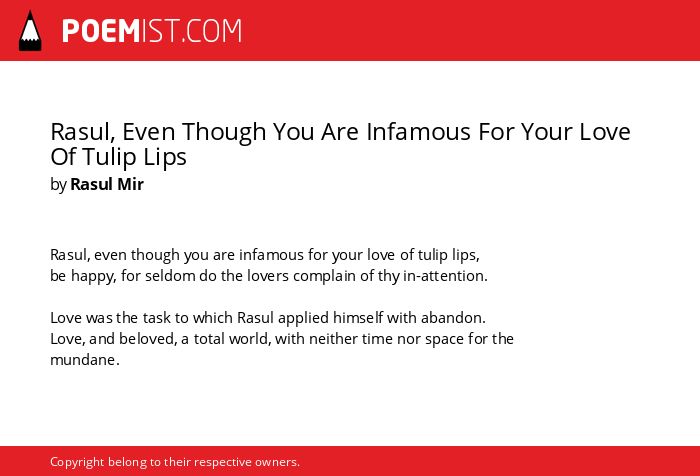 POEMIST.COM

Rasul, Even Though You Are Infamous For Your Love Of Tulip Lips
by Rasul Mir

Rasul, even though you are infamous for your love of tulip lips,
be happy, for seldom do the lovers complain of thy in-attention.

Love was the task to which Rasul applied himself with abandon.
Love, and beloved, a total world, with neither time nor space for the mundane.

Copyright belong to their respective owners.